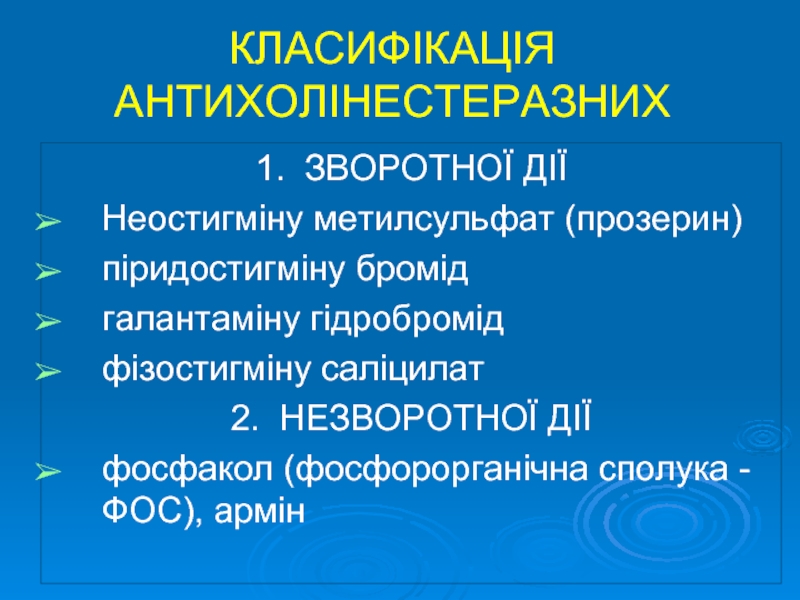 КЛАСИФІКАЦІЯ АНТИХОЛІНЕСТЕРАЗНИХ

1. ЗВОРОТНОЇ ДІЇ

➢ Неостигміну метилсульфат (прозерин)
➢ піридостигміну бромід
➢ галантаміну гідробромід
➢ фізостигміну саліцилат

2. НЕЗВОРОТНОЇ ДІЇ

➢ фосфакол (фосфорорганічна сполука - ФОС), армін